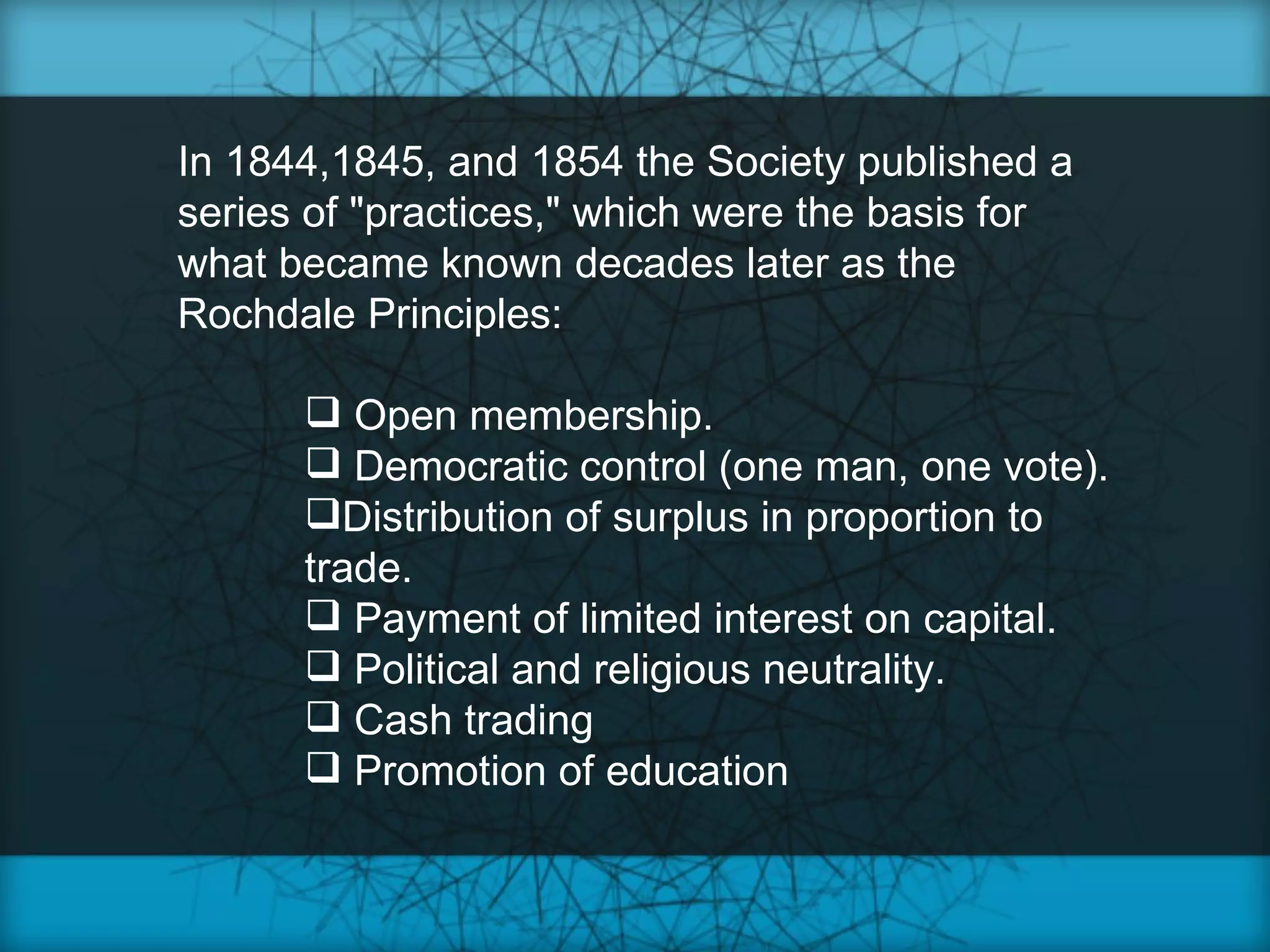 In 1844,1845, and 1854 the Society published a series of "practices," which were the basis for what became known decades later as the Rochdale Principles:

❑ Open membership.
❑ Democratic control (one man, one vote).
❑Distribution of surplus in proportion to trade.
❑ Payment of limited interest on capital.
❑ Political and religious neutrality.
❑ Cash trading
❑ Promotion of education